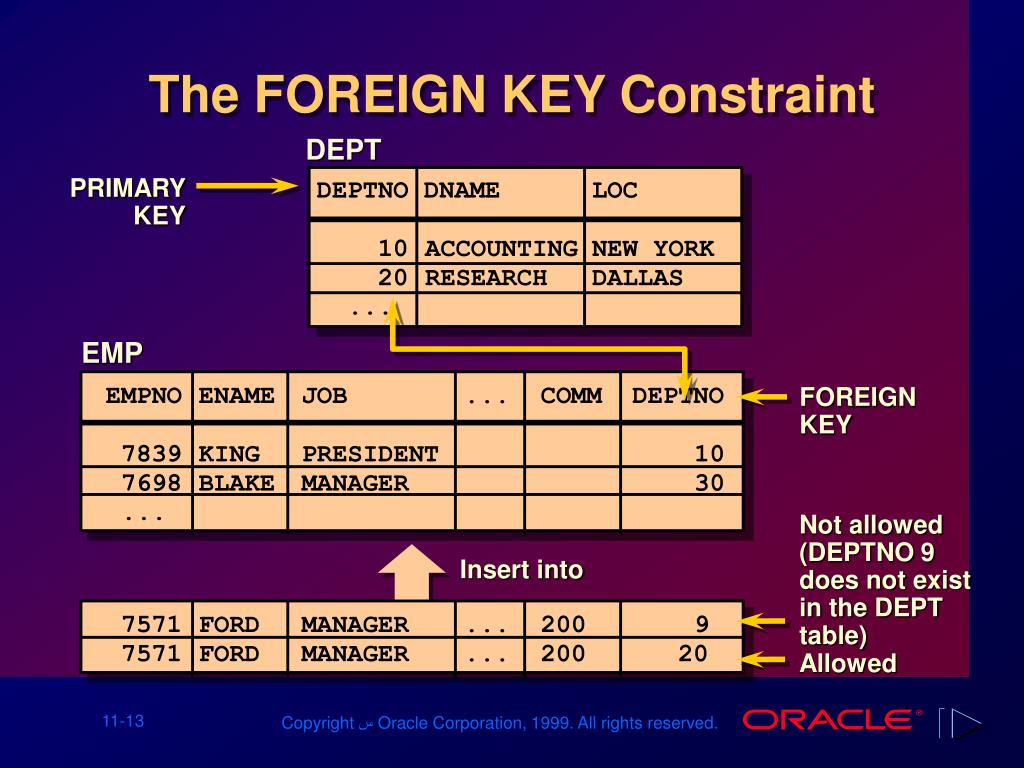 The FOREIGN KEY Constraint

DEPT

PRIMARY KEY

| DEPTNO | DNAME | LOC |
|---|---|---|
| 10 | ACCOUNTING | NEW YORK |
| 20 | RESEARCH | DALLAS |
| ... | | |

EMP

| EMPNO | ENAME | JOB | ... | COMM | DEPTNO |
|---|---|---|---|---|---|
| 7839 | KING | PRESIDENT | | | 10 |
| 7698 | BLAKE | MANAGER | | | 30 |
| ... | | | | | |

FOREIGN KEY

Insert into

| 7571 | FORD | MANAGER | ... | 200 | 9 |
|---|---|---|---|---|---|
| 7571 | FORD | MANAGER | ... | 200 | 20 |

Not allowed (DEPTNO 9 does not exist in the DEPT table)

Allowed

11-13

Copyright س Oracle Corporation, 1999. All rights reserved.

ORACLE®